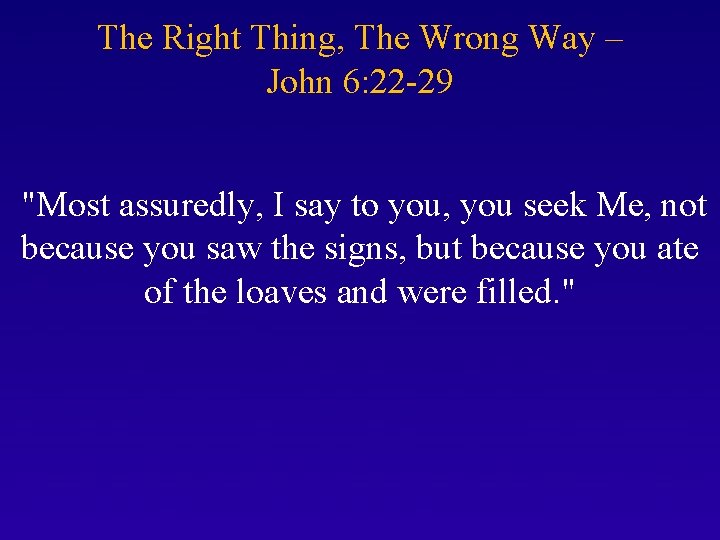 The Right Thing, The Wrong Way – John 6:22-29

"Most assuredly, I say to you, you seek Me, not because you saw the signs, but because you ate of the loaves and were filled."